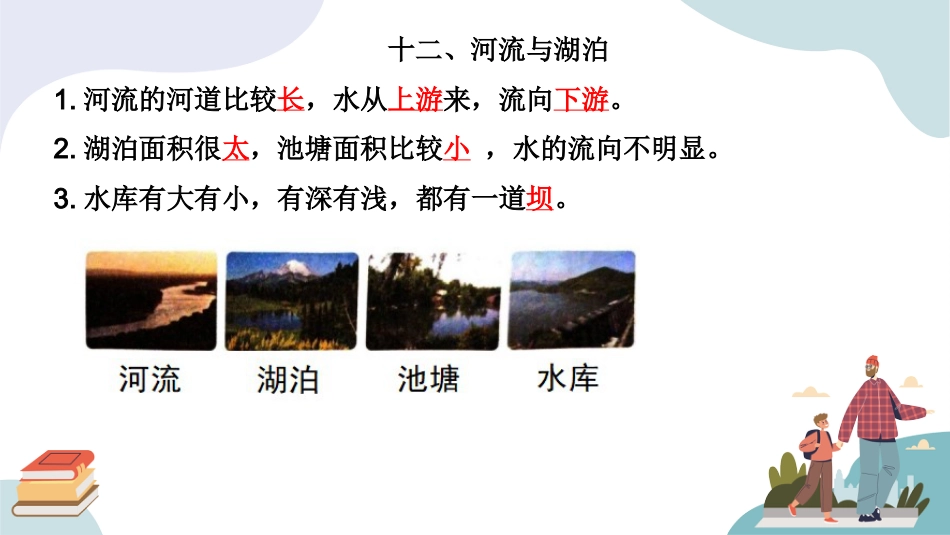 十二、河流与湖泊

1. 河流的河道比较长，水从上游来，流向下游。

2. 湖泊面积很太，池塘面积比较小 ，水的流向不明显。

3. 水库有大有小，有深有浅，都有一道坝。

河流 湖泊 池塘 水库